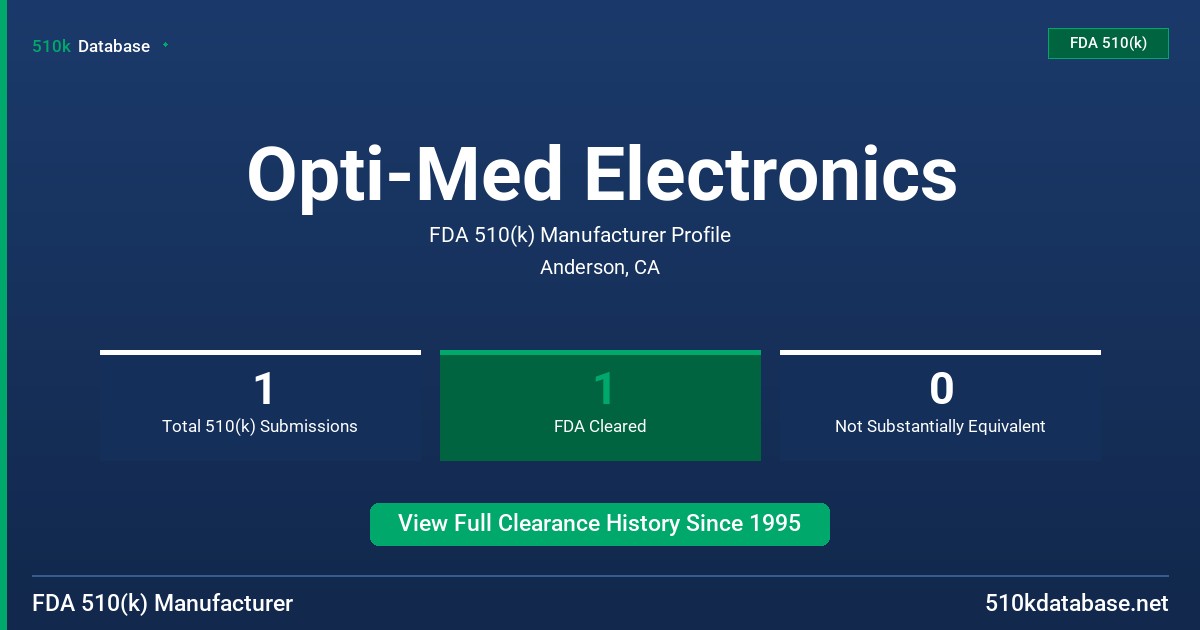 510k Database

FDA 510(k)

Opti-Med Electronics

FDA 510(k) Manufacturer Profile

Anderson, CA

1
Total 510(k) Submissions

1
FDA Cleared

0
Not Substantially Equivalent

View Full Clearance History Since 1995

FDA 510(k) Manufacturer

510kdatabase.net